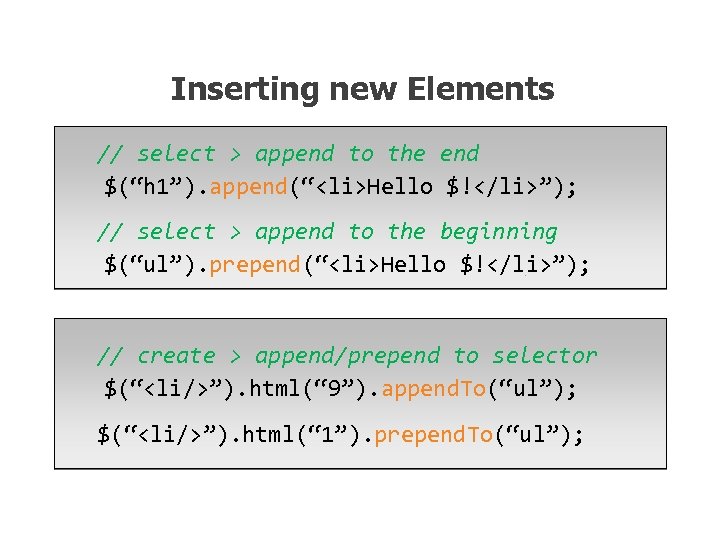 Inserting new Elements

// select > append to the end
$(“h1”).append(“<li>Hello $!</li>”);

// select > append to the beginning
$(“ul”).prepend(“<li>Hello $!</li>”);

// create > append/prepend to selector
$(“<li/>”).html(“9”).appendTo(“ul”);

$(“<li/>”).html(“1”).prependTo(“ul”);